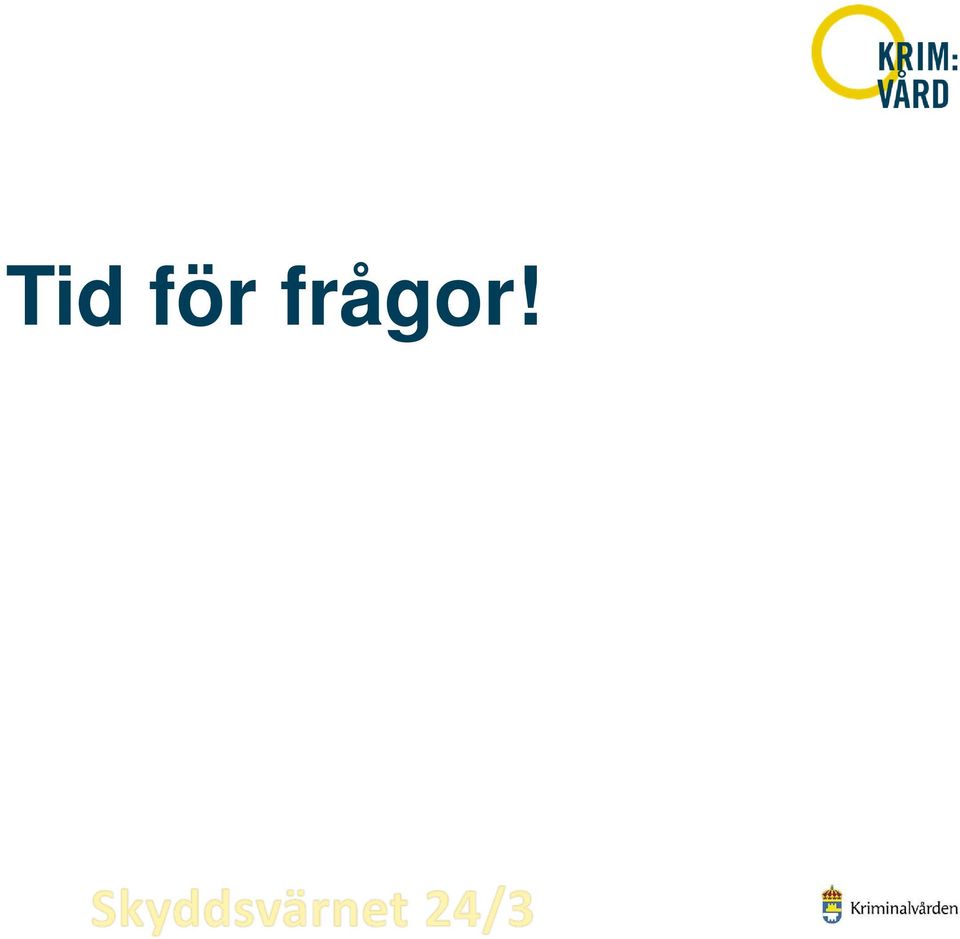 KRIM:
VÅRD

Tid för frågor!

Skyddsvärnet 24/3

Kriminalvården